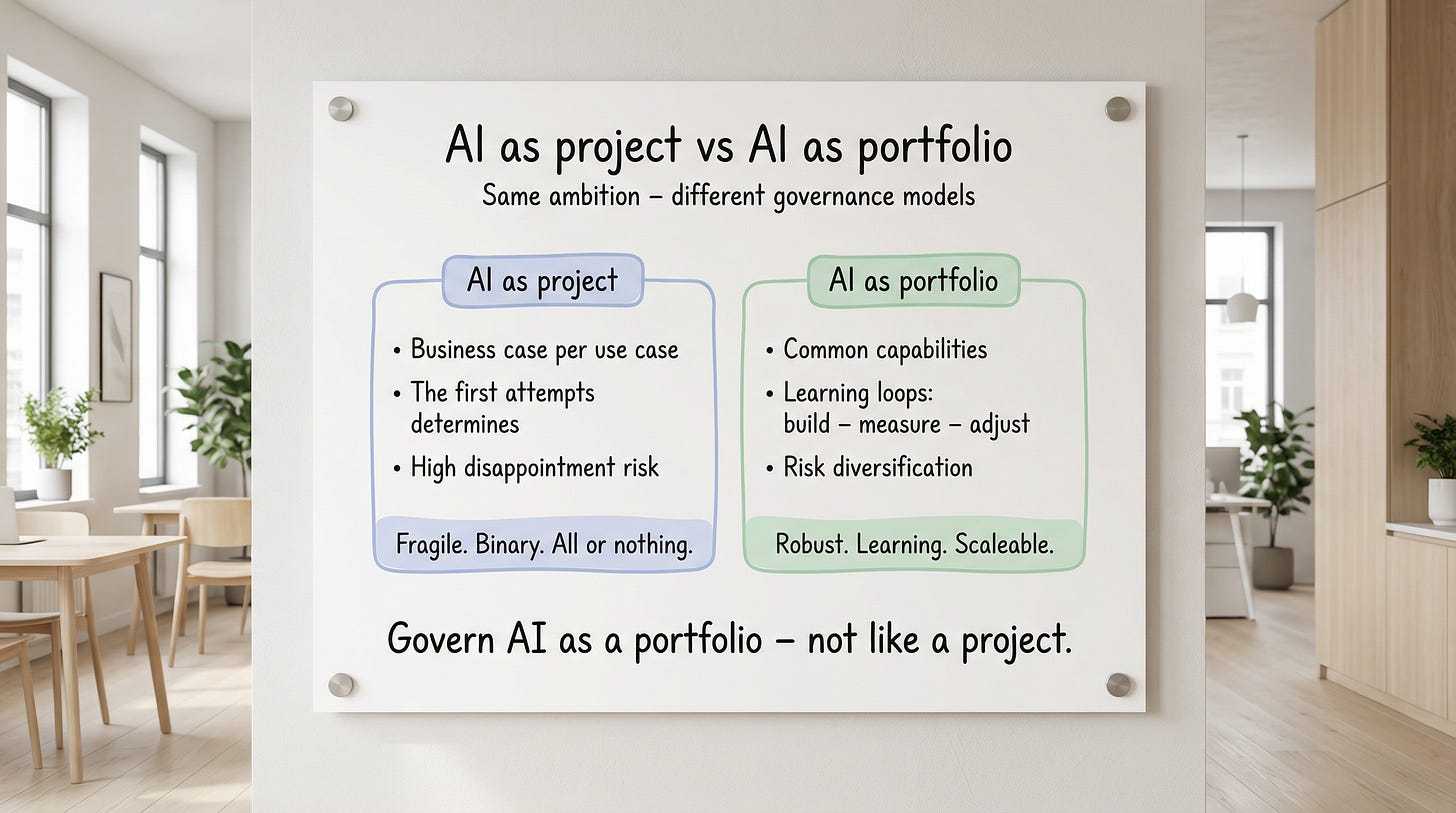 AI as project vs AI as portfolio
Same ambition – different governance models

AI as project

• Business case per use case
• The first attempts determines
• High disappointment risk

Fragile. Binary. All or nothing.

AI as portfolio

• Common capabilities
• Learning loops: build – measure – adjust
• Risk diversification

Robust. Learning. Scaleable.

Govern AI as a portfolio – not like a project.